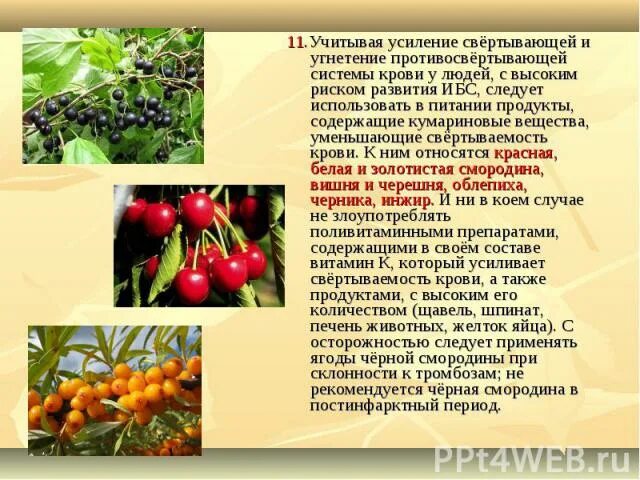 11. Учитывая усиление свёртывающей и угнетение противосвёртывающей системы крови у людей, с высоким риском развития ИБС, следует использовать в питании продукты, содержащие кумариновые вещества, уменьшающие свёртываемость крови. К ним относятся красная, белая и золотистая смородина, вишня и черешня, облепиха, черника, инжир. И ни в коем случае не злоупотреблять поливитаминными препаратами, содержащими в своём составе витамин К, который усиливает свёртываемость крови, а также продуктами, с высоким его количеством (щавель, шпинат, печень животных, желток яйца). С осторожностью следует применять ягоды чёрной смородины при склонности к тромбозам; не рекомендуется чёрная смородина в постинфарктный период.

PPt4WEB.ru